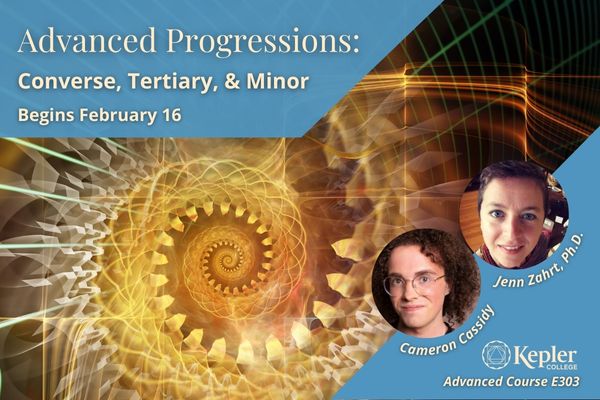 Advanced Progressions:
Converse, Tertiary, & Minor
Begins February 16

Jenn Zahrt, Ph.D.
Cameron Cassidy

Kepler
COLLEGE
Advanced Course E303